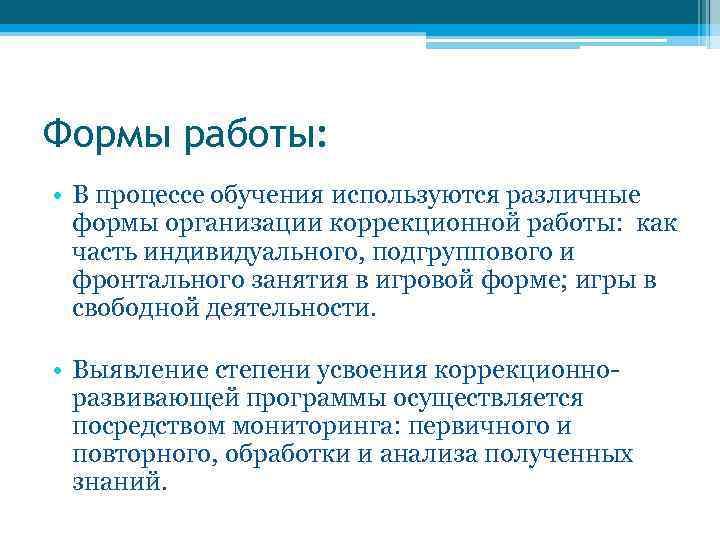 Формы работы:

• В процессе обучения используются различные формы организации коррекционной работы: как часть индивидуального, подгруппового и фронтального занятия в игровой форме; игры в свободной деятельности.

• Выявление степени усвоения коррекционно-развивающей программы осуществляется посредством мониторинга: первичного и повторного, обработки и анализа полученных знаний.